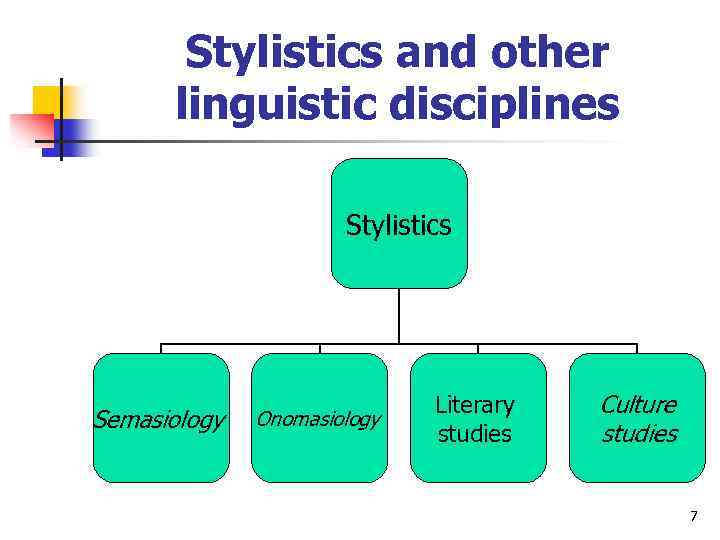 Stylistics and other linguistic disciplines

Stylistics

Semasiology

Onomasiology

Literary studies

Culture studies

7